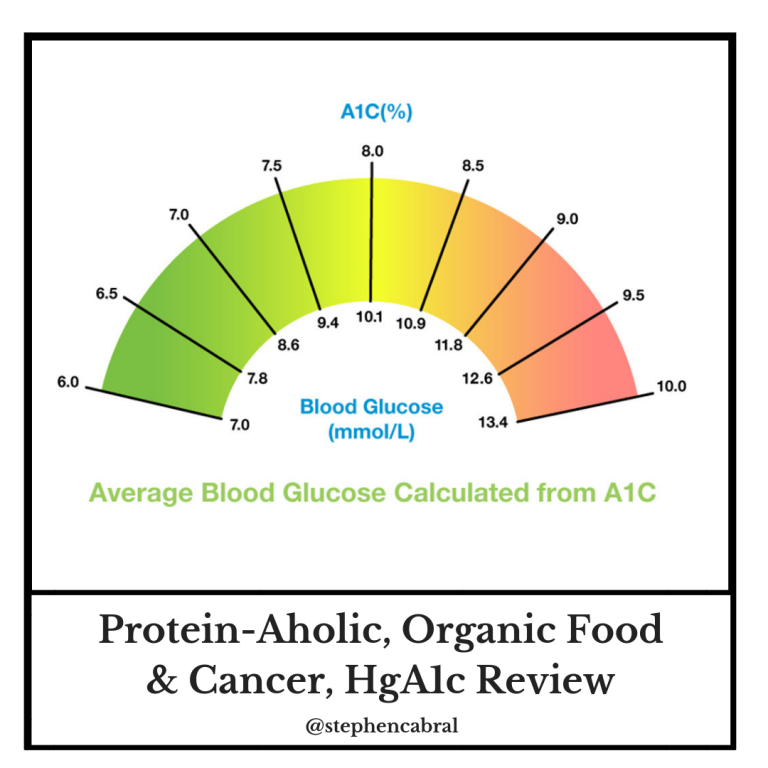 A1C(%)

6.0
6.5
7.0
7.5
8.0
8.5
9.0
9.5
10.0

7.0
7.8
8.6
9.4
10.1
10.9
11.8
12.6
13.4

Blood Glucose (mmol/L)

Average Blood Glucose Calculated from A1C

Protein-Aholic, Organic Food & Cancer, HgA1c Review

@stephencabral